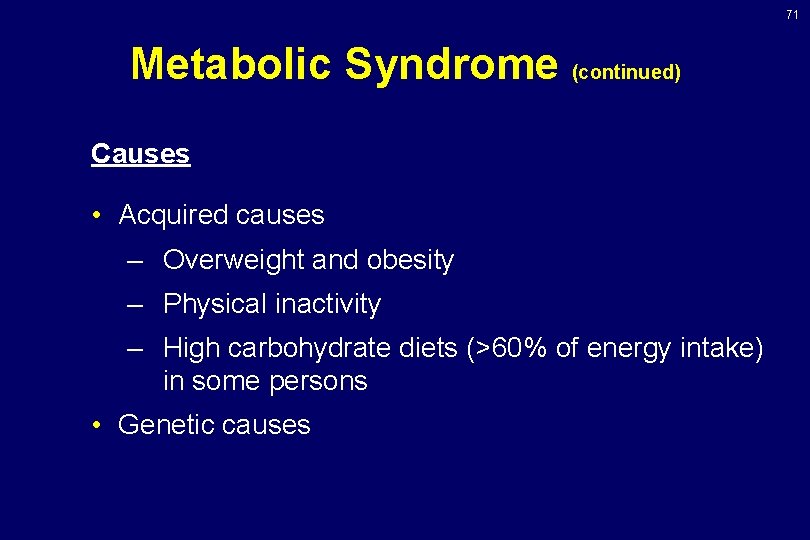 71

Metabolic Syndrome (continued)

Causes

• Acquired causes

– Overweight and obesity

– Physical inactivity

– High carbohydrate diets (>60% of energy intake) in some persons

• Genetic causes